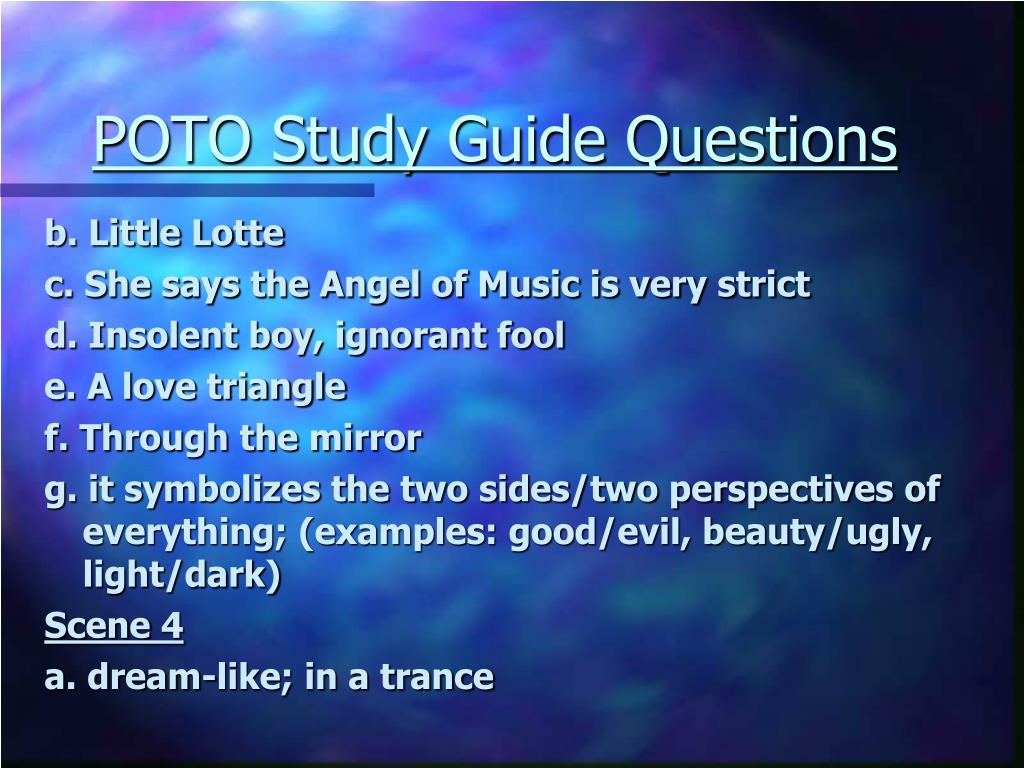 POTO Study Guide Questions

b. Little Lotte

c. She says the Angel of Music is very strict

d. Insolent boy, ignorant fool

e. A love triangle

f. Through the mirror

g. it symbolizes the two sides/two perspectives of everything; (examples: good/evil, beauty/ugly, light/dark)

Scene 4

a. dream-like; in a trance